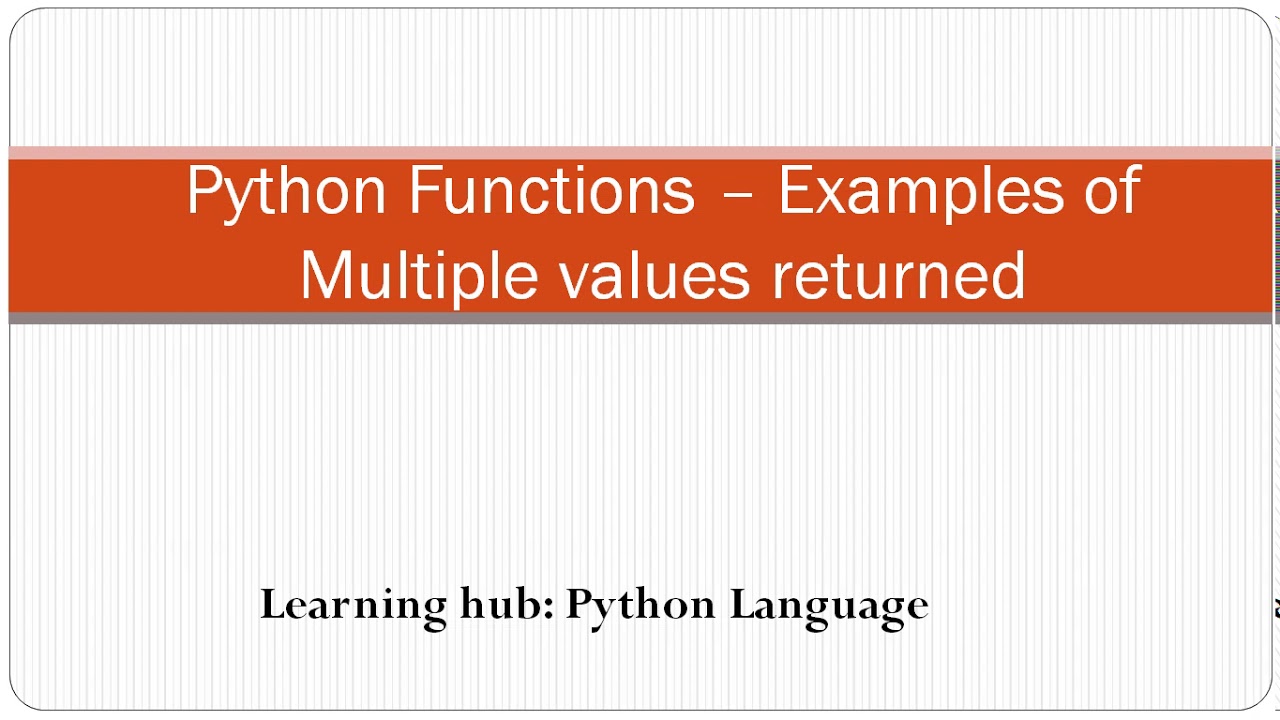 Python Functions – Examples of Multiple values returned

Learning hub: Python Language